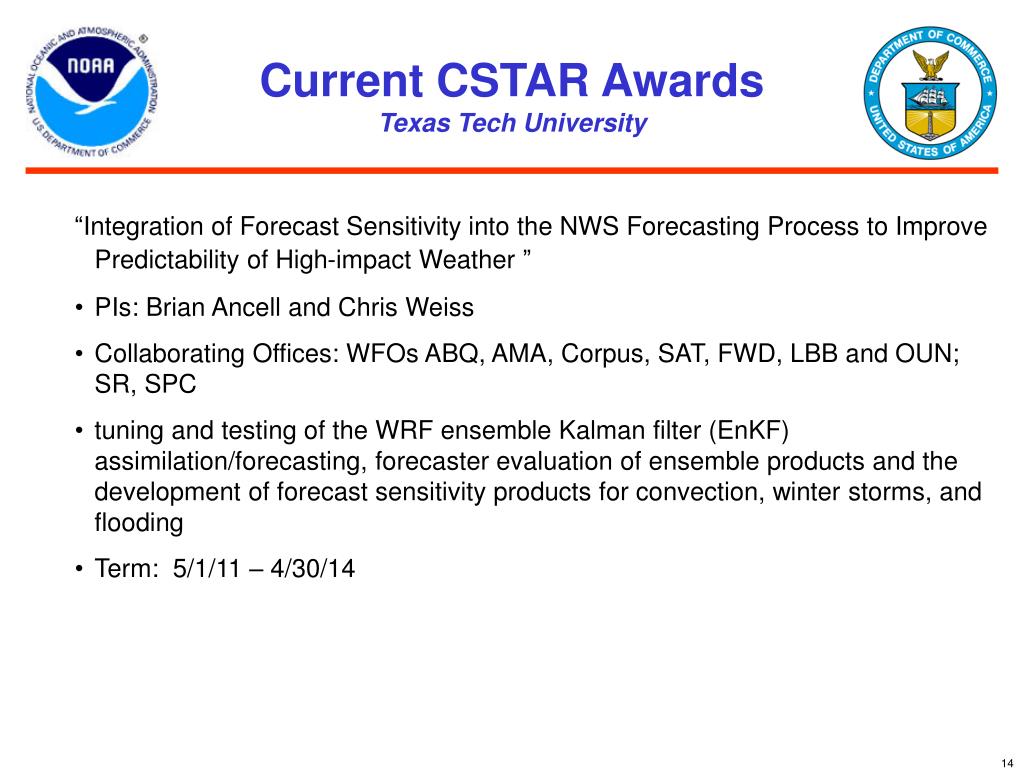 NATIONAL OCEANIC AND ATMOSPHERIC ADMINISTRATION
NOAA
U.S. DEPARTMENT OF COMMERCE

Current CSTAR Awards
Texas Tech University

DEPARTMENT OF COMMERCE
UNITED STATES OF AMERICA

“Integration of Forecast Sensitivity into the NWS Forecasting Process to Improve Predictability of High-impact Weather ”

• PIs: Brian Ancell and Chris Weiss

• Collaborating Offices: WFOs ABQ, AMA, Corpus, SAT, FWD, LBB and OUN; SR, SPC

• tuning and testing of the WRF ensemble Kalman filter (EnKF) assimilation/forecasting, forecaster evaluation of ensemble products and the development of forecast sensitivity products for convection, winter storms, and flooding

• Term: 5/1/11 – 4/30/14

14